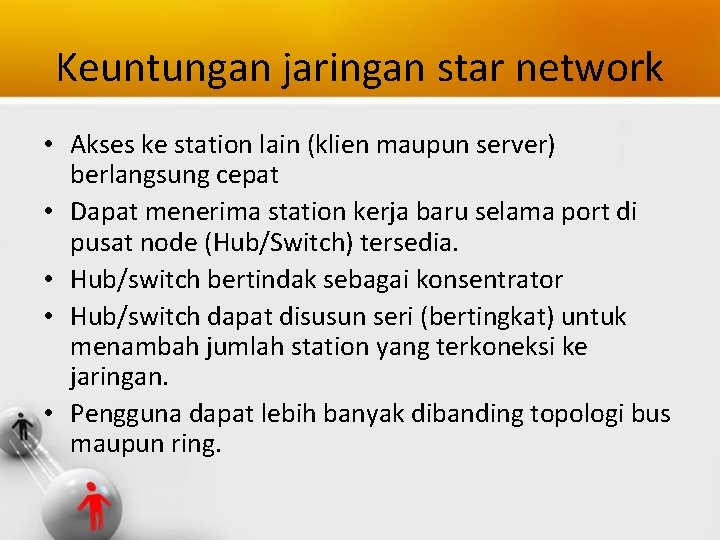 Keuntungan jaringan star network

• Akses ke station lain (klien maupun server) berlangsung cepat
• Dapat menerima station kerja baru selama port di pusat node (Hub/Switch) tersedia.
• Hub/switch bertindak sebagai konsentrator
• Hub/switch dapat disusun seri (bertingkat) untuk menambah jumlah station yang terkoneksi ke jaringan.
• Pengguna dapat lebih banyak dibanding topologi bus maupun ring.